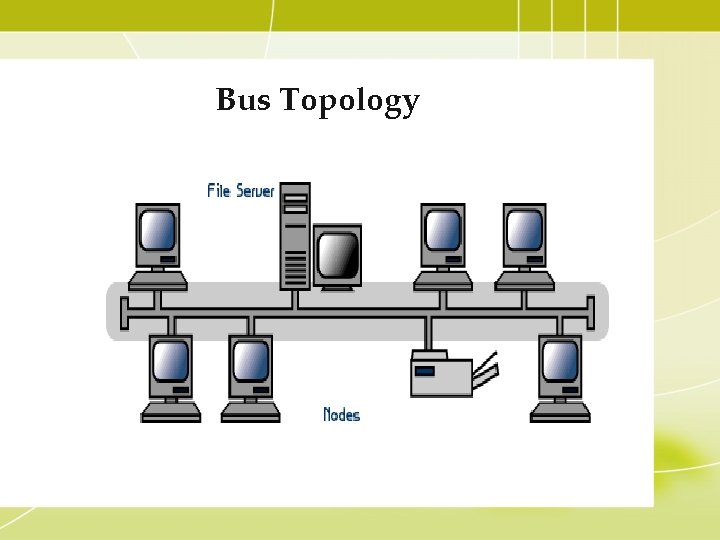 Bus Topology

File Server

Nodes